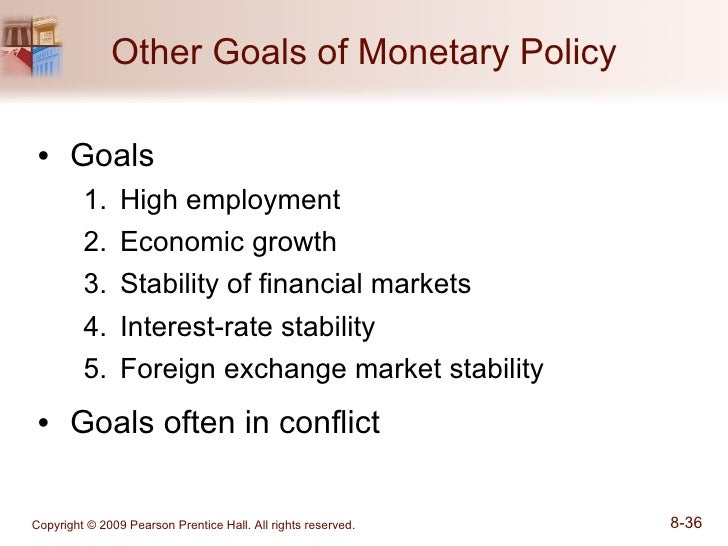 Other Goals of Monetary Policy

• Goals
1. High employment
2. Economic growth
3. Stability of financial markets
4. Interest-rate stability
5. Foreign exchange market stability

• Goals often in conflict

Copyright © 2009 Pearson Prentice Hall. All rights reserved.

8-36